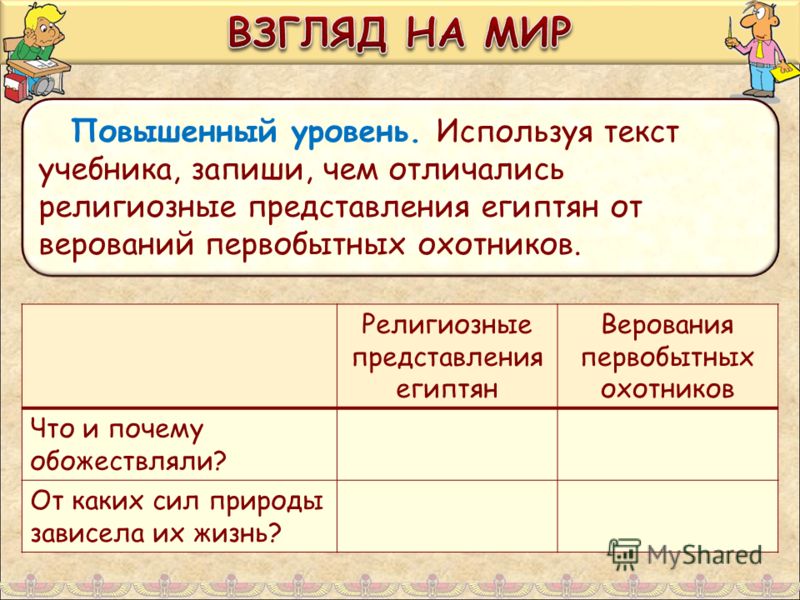 ВЗГЛЯД НА МИР

Повышенный уровень. Используя текст учебника, запиши, чем отличались религиозные представления египтян от верований первобытных охотников.

| | Религиозные представления египтян | Верования первобытных охотников |
|---|---|---|
| Что и почему обожествляли? | | |
| От каких сил природы зависела их жизнь? | | |

MyShared